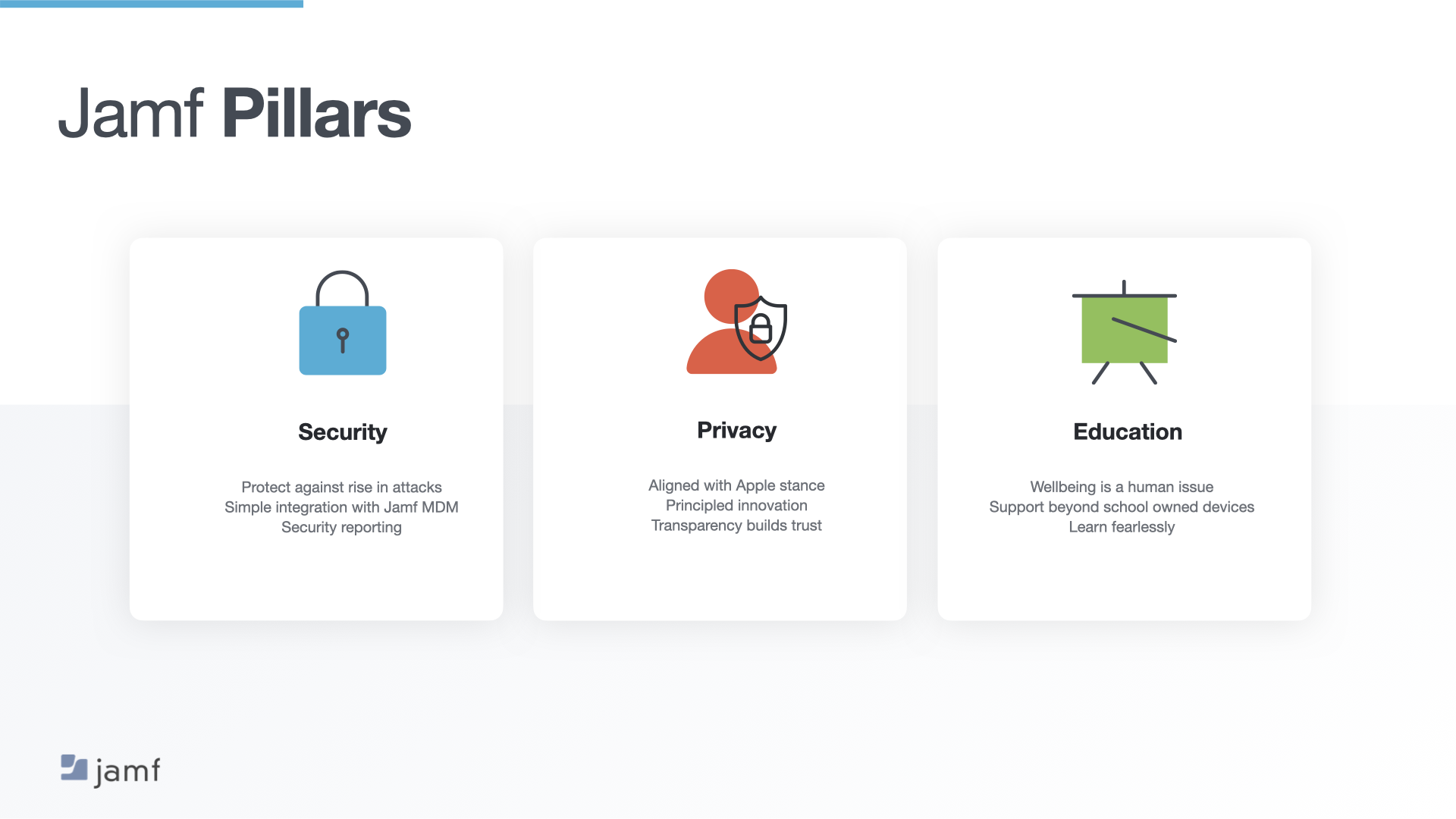 Jamf Pillars

Security

Protect against rise in attacks
Simple integration with Jamf MDM
Security reporting

Privacy

Aligned with Apple stance
Principled innovation
Transparency builds trust

Education

Wellbeing is a human issue
Support beyond school owned devices
Learn fearlessly

jamf